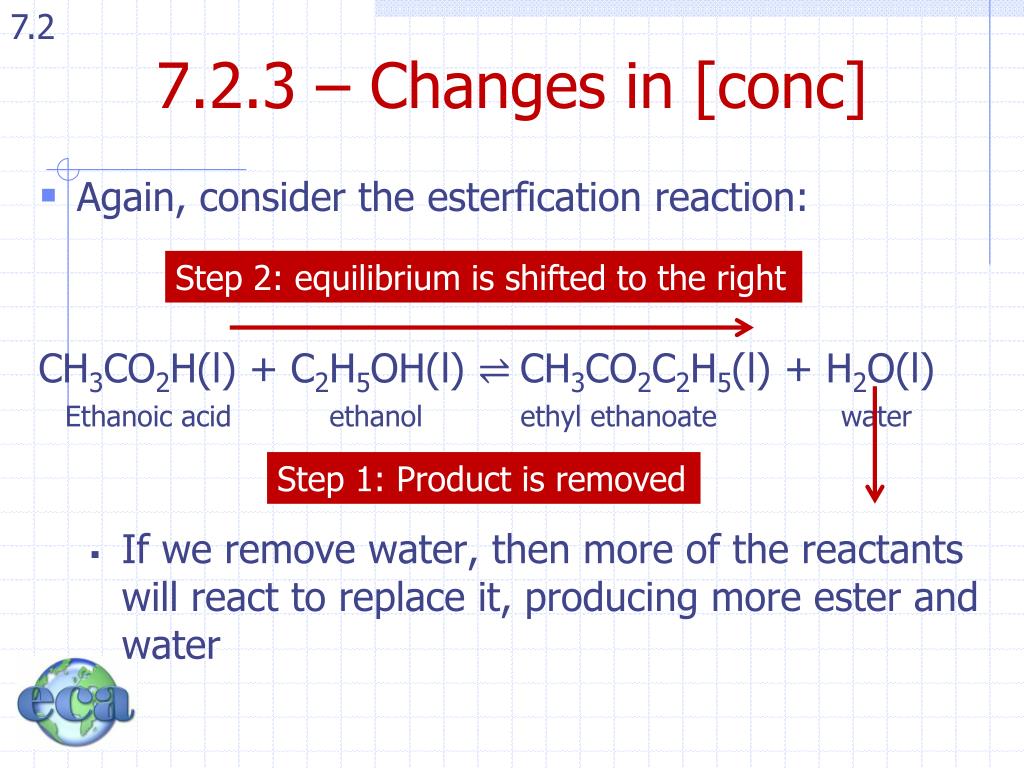 7.2

7.2.3 – Changes in [conc]

Again, consider the esterfication reaction:

Step 2: equilibrium is shifted to the right

$CH_3CO_2H(l) + C_2H_5OH(l) \rightleftharpoons CH_3CO_2C_2H_5(l) + H_2O(l)$

Ethanoic acid ethanol ethyl ethanoate water

Step 1: Product is removed

If we remove water, then more of the reactants will react to replace it, producing more ester and water

eca